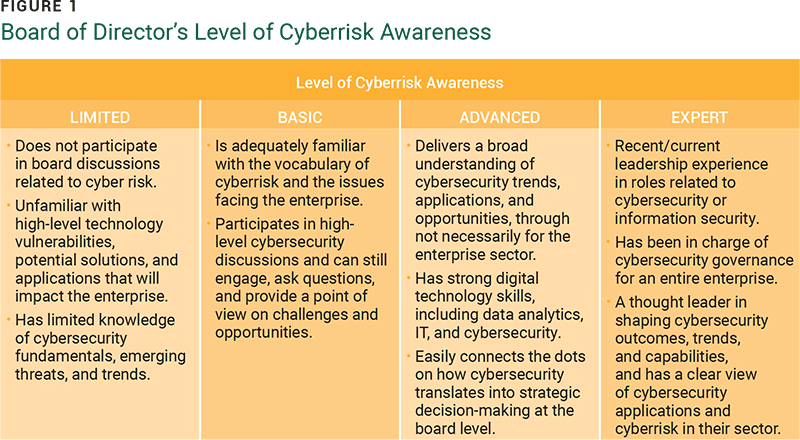 FIGURE 1
Board of Director's Level of Cyberrisk Awareness

| Level of Cyberrisk Awareness | | | |
|---|---|---|---|
| LIMITED | BASIC | ADVANCED | EXPERT |
| • Does not participate in board discussions related to cyber risk. • Unfamiliar with high-level technology vulnerabilities, potential solutions, and applications that will impact the enterprise. • Has limited knowledge of cybersecurity fundamentals, emerging threats, and trends. | • Is adequately familiar with the vocabulary of cyberrisk and the issues facing the enterprise. • Participates in high-level cybersecurity discussions and can still engage, ask questions, and provide a point of view on challenges and opportunities. | • Delivers a broad understanding of cybersecurity trends, applications, and opportunities, through not necessarily for the enterprise sector. • Has strong digital technology skills, including data analytics, IT, and cybersecurity. • Easily connects the dots on how cybersecurity translates into strategic decision-making at the board level. | • Recent/current leadership experience in roles related to cybersecurity or information security. • Has been in charge of cybersecurity governance for an entire enterprise. • A thought leader in shaping cybersecurity outcomes, trends, and capabilities, and has a clear view of cybersecurity applications and cyberrisk in their sector. |